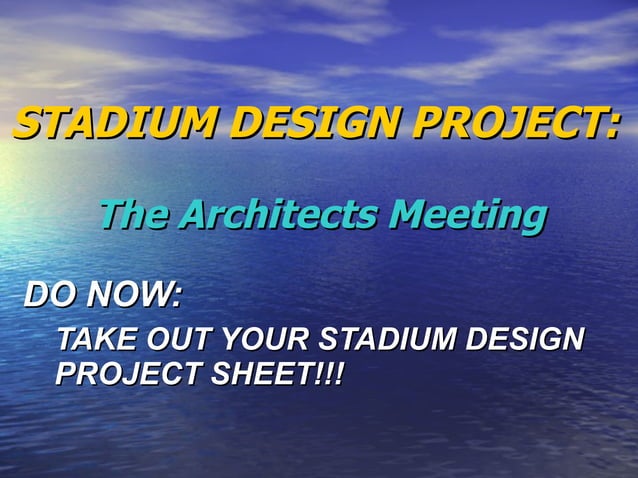 STADIUM DESIGN PROJECT:

The Architects Meeting

DO NOW:

TAKE OUT YOUR STADIUM DESIGN PROJECT SHEET!!!